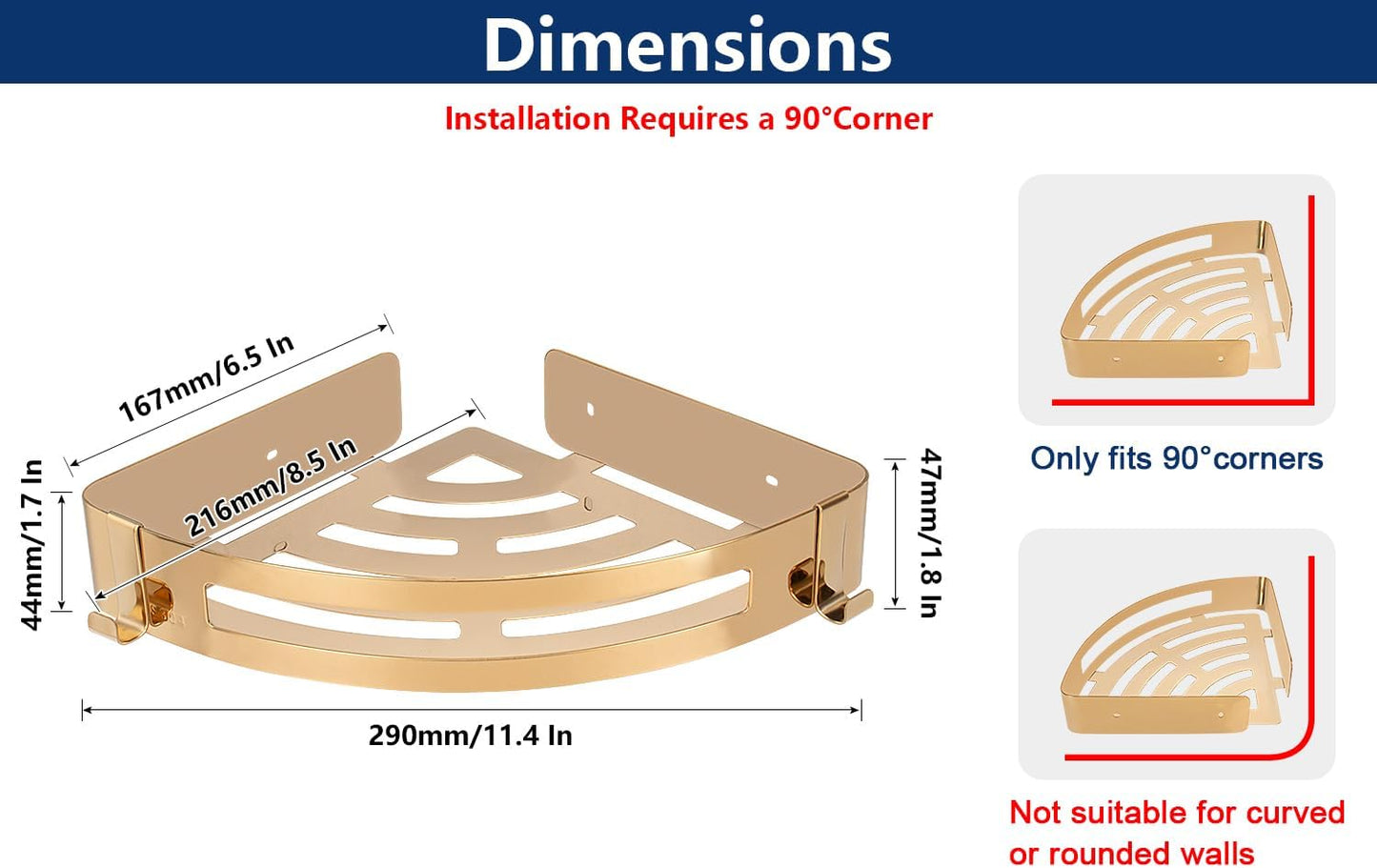 Dimensions

Installation Requires a 90°Corner

167mm/6.5 In

216mm/8.5 In

44mm/1.7 In

47mm/1.8 In

290mm/11.4 In

Only fits 90°corners

Not suitable for curved or rounded walls